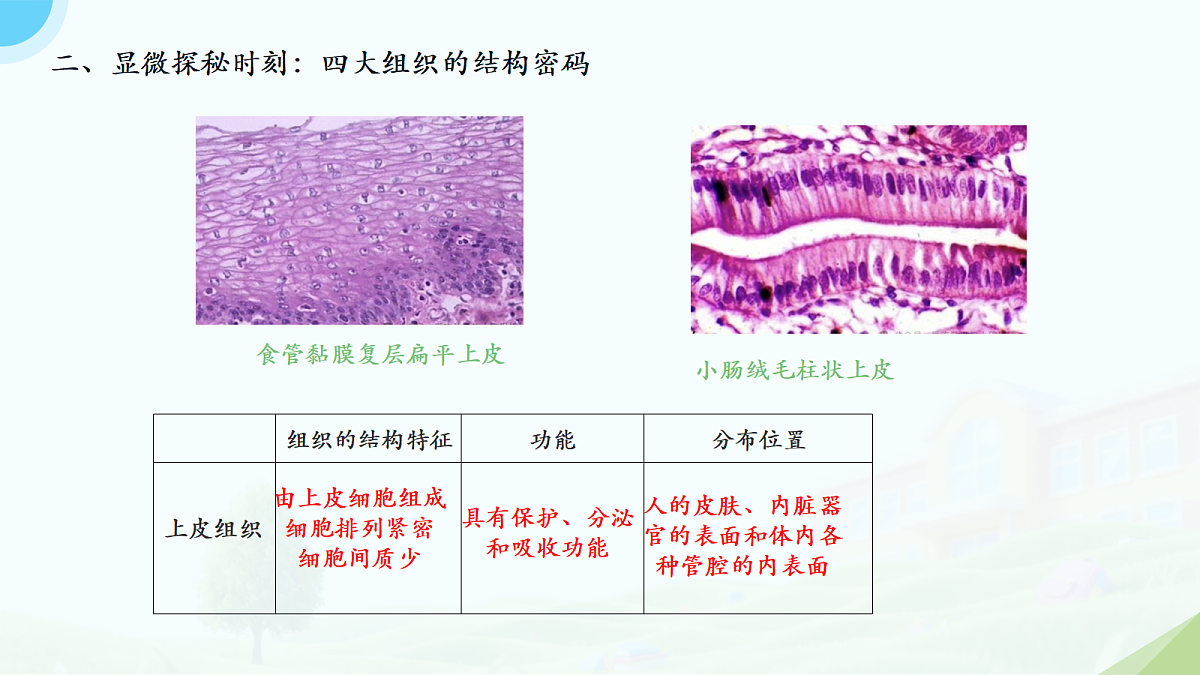 二、显微探秘时刻：四大组织的结构密码

食管黏膜复层扁平上皮

小肠绒毛柱状上皮

| | 组织的结构特征 | 功能 | 分布位置 |
|---|---|---|---|
| 上皮组织 | 由上皮细胞组成 细胞排列紧密 细胞间质少 | 具有保护、分泌和吸收功能 | 人的皮肤、内脏器官的表面和体内各种管腔的内表面 |